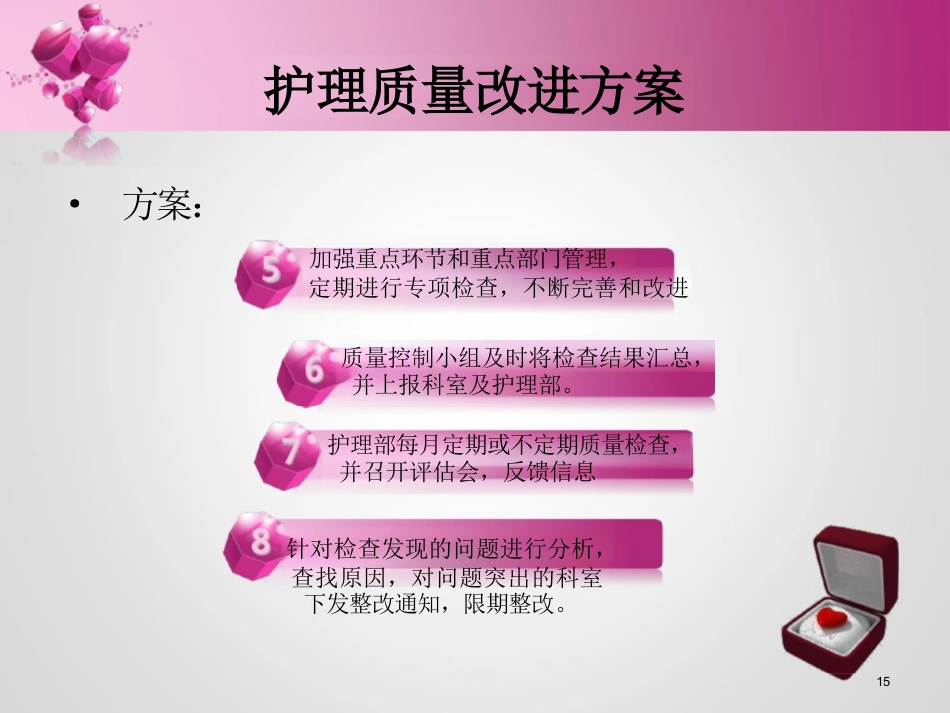 护理质量改进方案

• 方案：

5 加强重点环节和重点部门管理，定期进行专项检查，不断完善和改进

6 质量控制小组及时将检查结果汇总，并上报科室及护理部。

7 护理部每月定期或不定期质量检查，并召开评估会，反馈信息

8 针对检查发现的问题进行分析，查找原因，对问题突出的科室下发整改通知，限期整改。

15